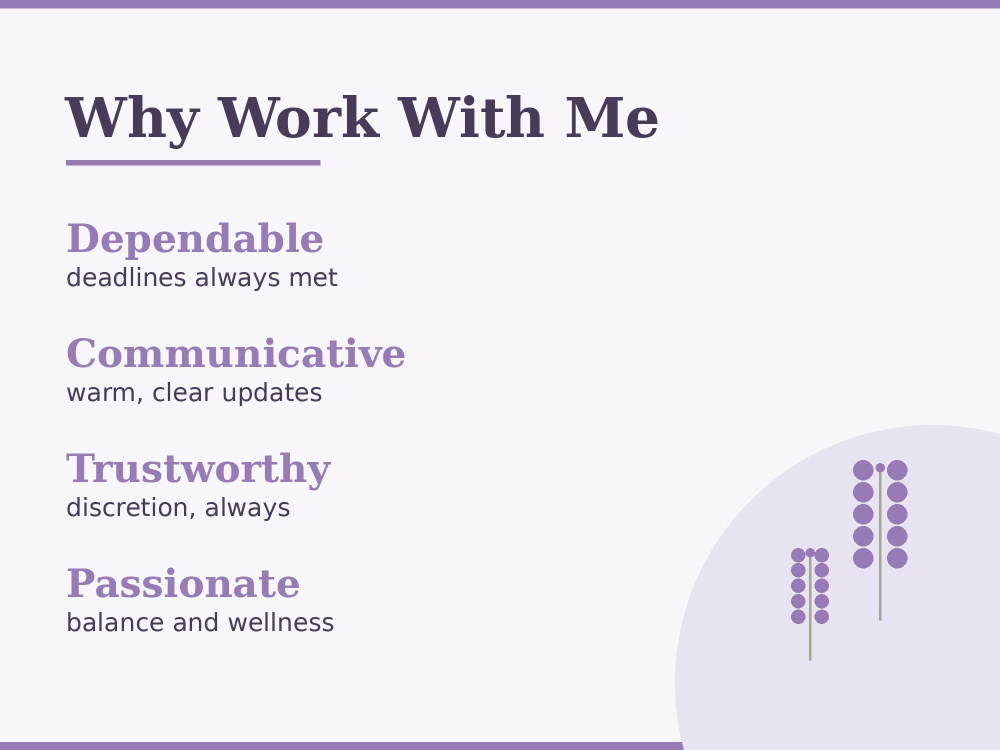 Why Work With Me

Dependable
deadlines always met

Communicative
warm, clear updates

Trustworthy
discretion, always

Passionate
balance and wellness